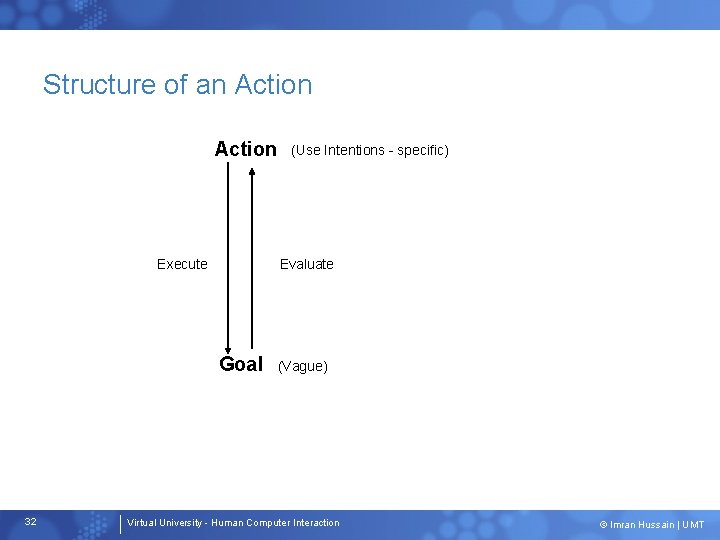 Structure of an Action

Action (Use Intentions - specific)

Execute

Evaluate

Goal (Vague)

32 Virtual University - Human Computer Interaction

© Imran Hussain | UMT